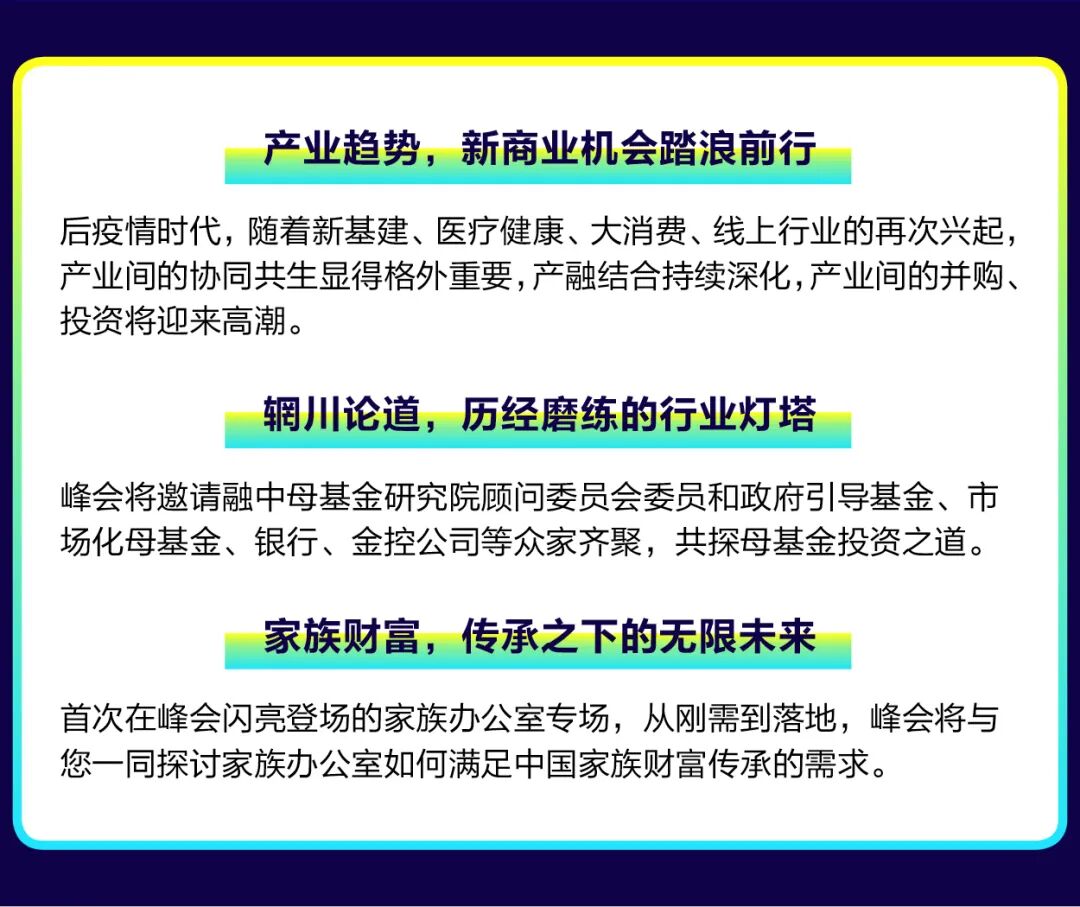 产业趋势，新商业机会踏浪前行

后疫情时代，随着新基建、医疗健康、大消费、线上行业的再次兴起，产业间的协同共生显得格外重要，产融结合持续深化，产业间的并购、投资将迎来高潮。

辋川论道，历经磨练的行业灯塔

峰会将邀请融中母基金研究院顾问委员会委员和政府引导基金、市场化母基金、银行、金控公司等众家齐聚，共探母基金投资之道。

家族财富，传承之下的无限未来

首次在峰会闪亮登场的家族办公室专场，从刚需到落地，峰会将与您一同探讨家族办公室如何满足中国家族财富传承的需求。